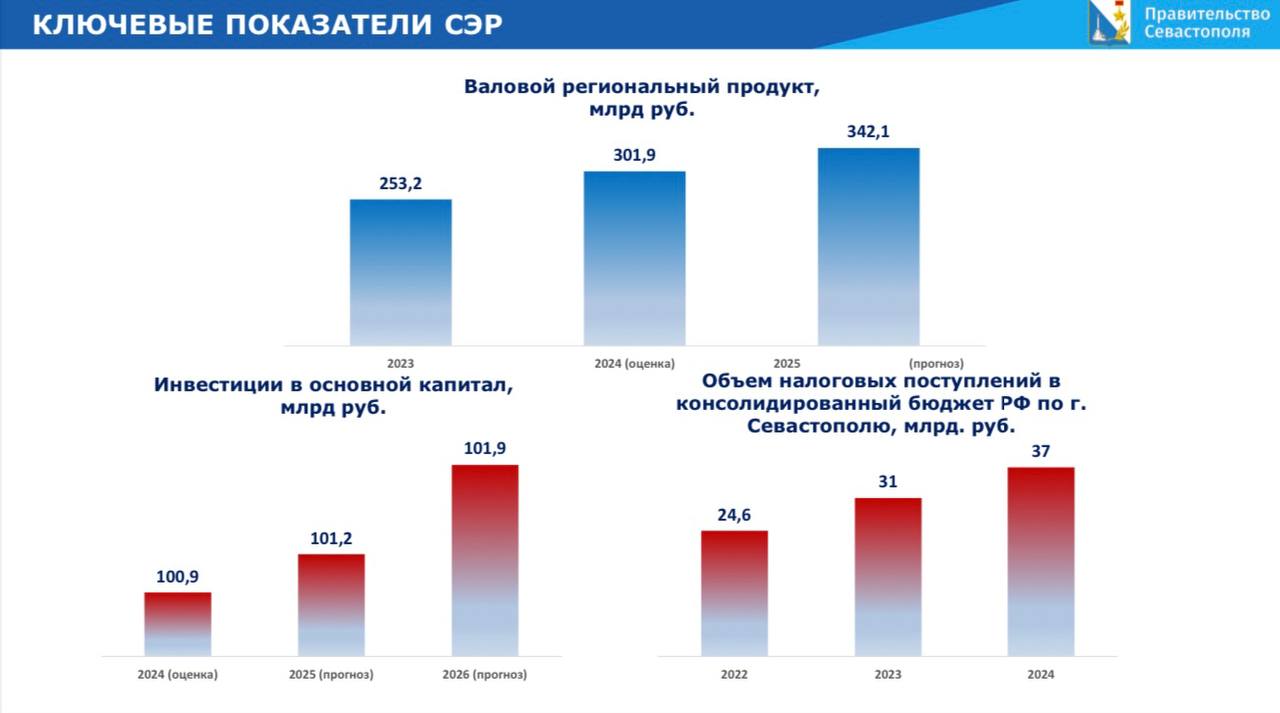 КЛЮЧЕВЫЕ ПОКАЗАТЕЛИ СЭР

Правительство Севастополя

Валовой региональный продукт, млрд руб.

253,2
301,9
342,1

2023
2024 (оценка)
2025 (прогноз)

Инвестиции в основной капитал, млрд руб.

100,9
101,2
101,9

2024 (оценка)
2025 (прогноз)
2026 (прогноз)

Объем налоговых поступлений в консолидированный бюджет РФ по г. Севастополю, млрд. руб.

24,6
31
37

2022
2023
2024